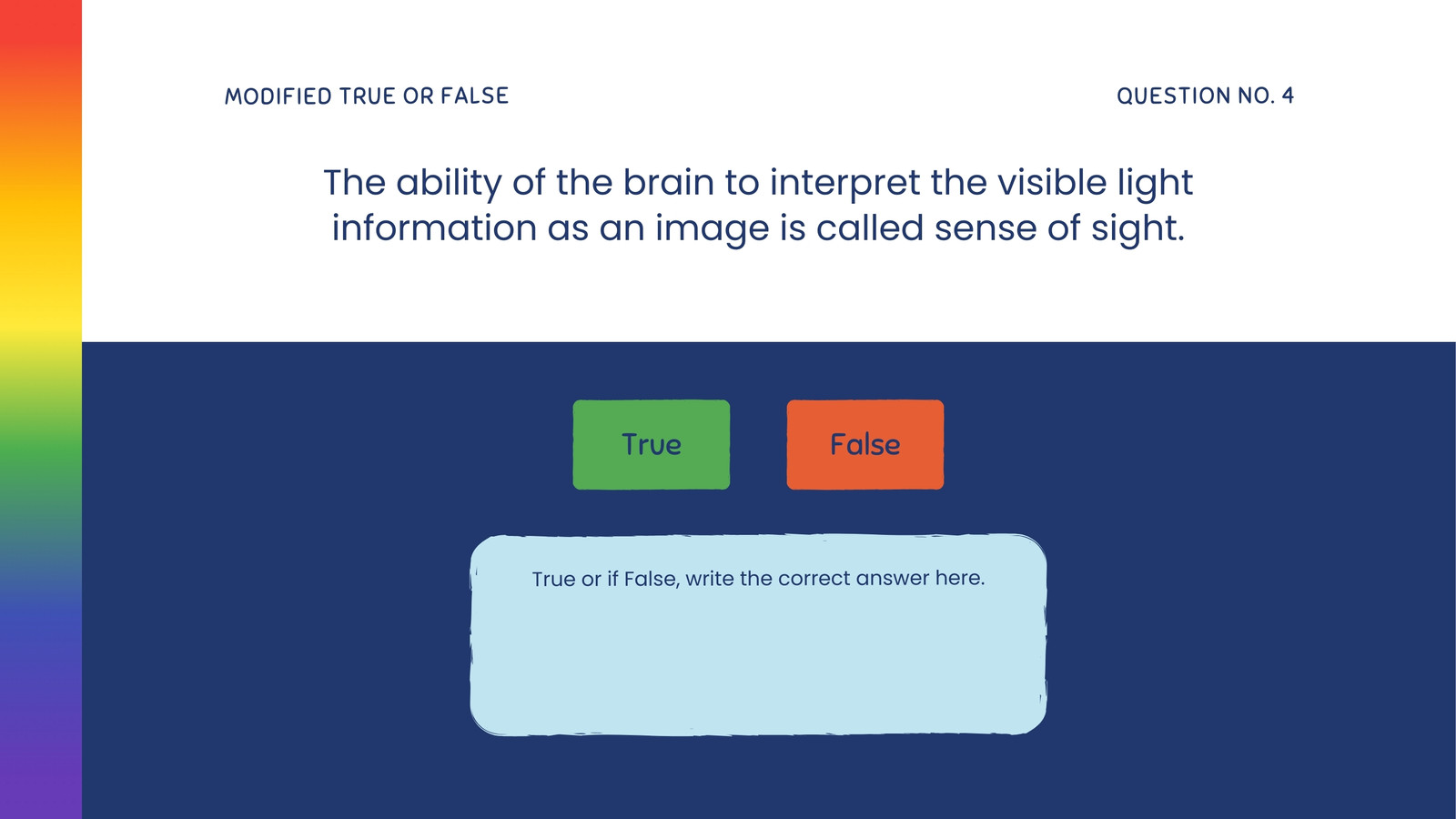 MODIFIED TRUE OR FALSE

QUESTION NO. 4

The ability of the brain to interpret the visible light information as an image is called sense of sight.

True

False

True or if False, write the correct answer here.